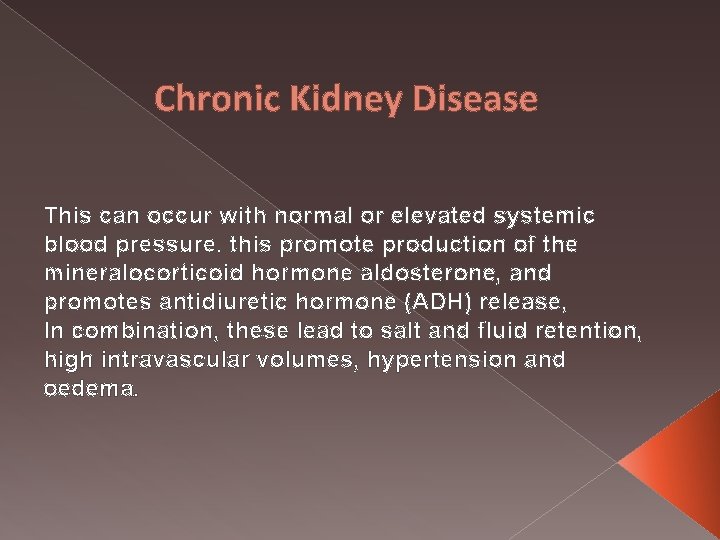 Chronic Kidney Disease

This can occur with normal or elevated systemic blood pressure. this promote production of the mineralocorticoid hormone aldosterone, and promotes antidiuretic hormone (ADH) release,
In combination, these lead to salt and fluid retention, high intravascular volumes, hypertension and oedema.